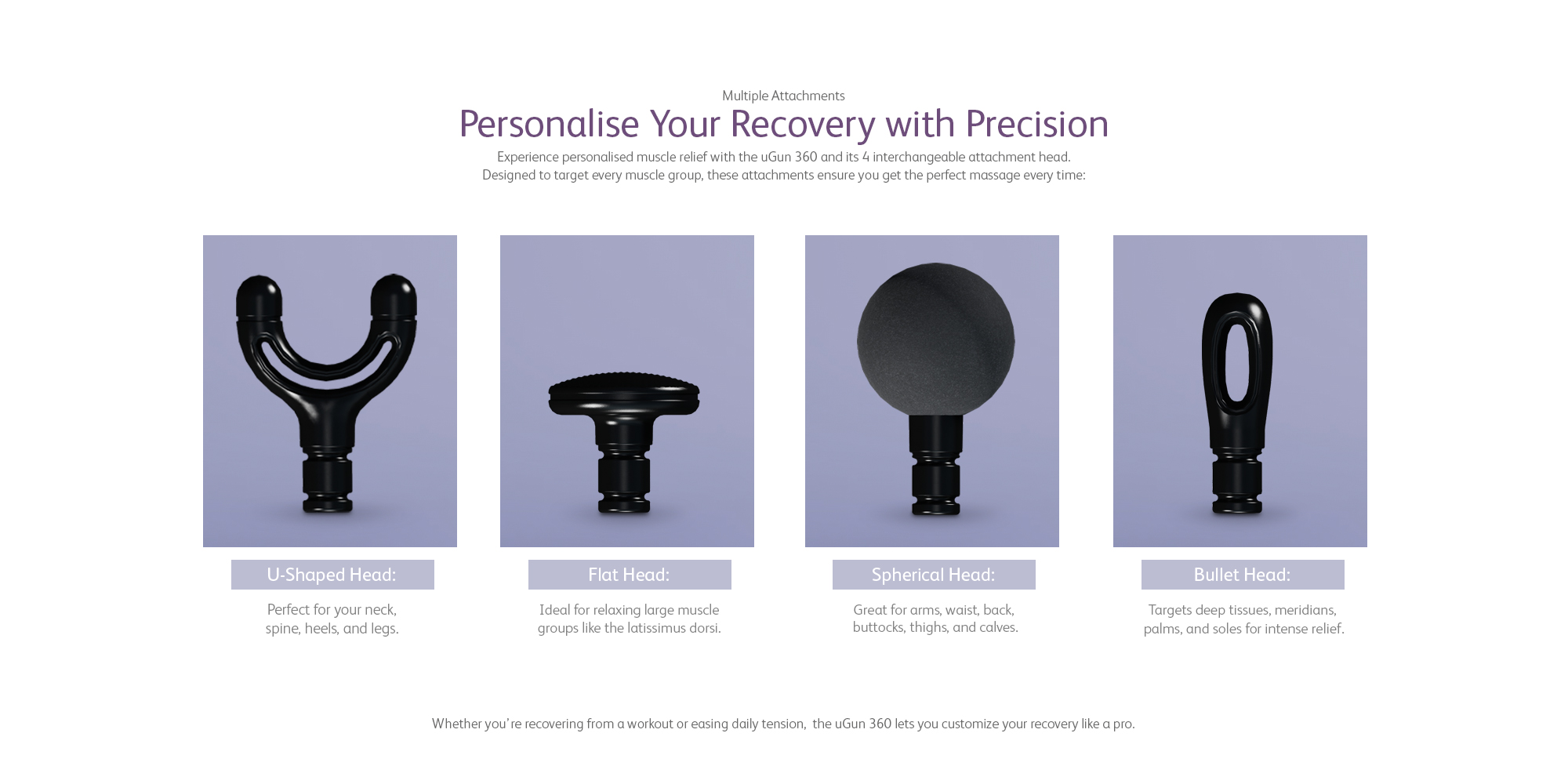 Multiple Attachments

Personalise Your Recovery with Precision

Experience personalised muscle relief with the uGun 360 and its 4 interchangeable attachment head. Designed to target every muscle group, these attachments ensure you get the perfect massage every time:

U-Shaped Head:

Perfect for your neck, spine, heels, and legs.

Flat Head:

Ideal for relaxing large muscle groups like the latissimus dorsi.

Spherical Head:

Great for arms, waist, back, buttocks, thighs, and calves.

Bullet Head:

Targets deep tissues, meridians, palms, and soles for intense relief.

Whether you're recovering from a workout or easing daily tension, the uGun 360 lets you customize your recovery like a pro.